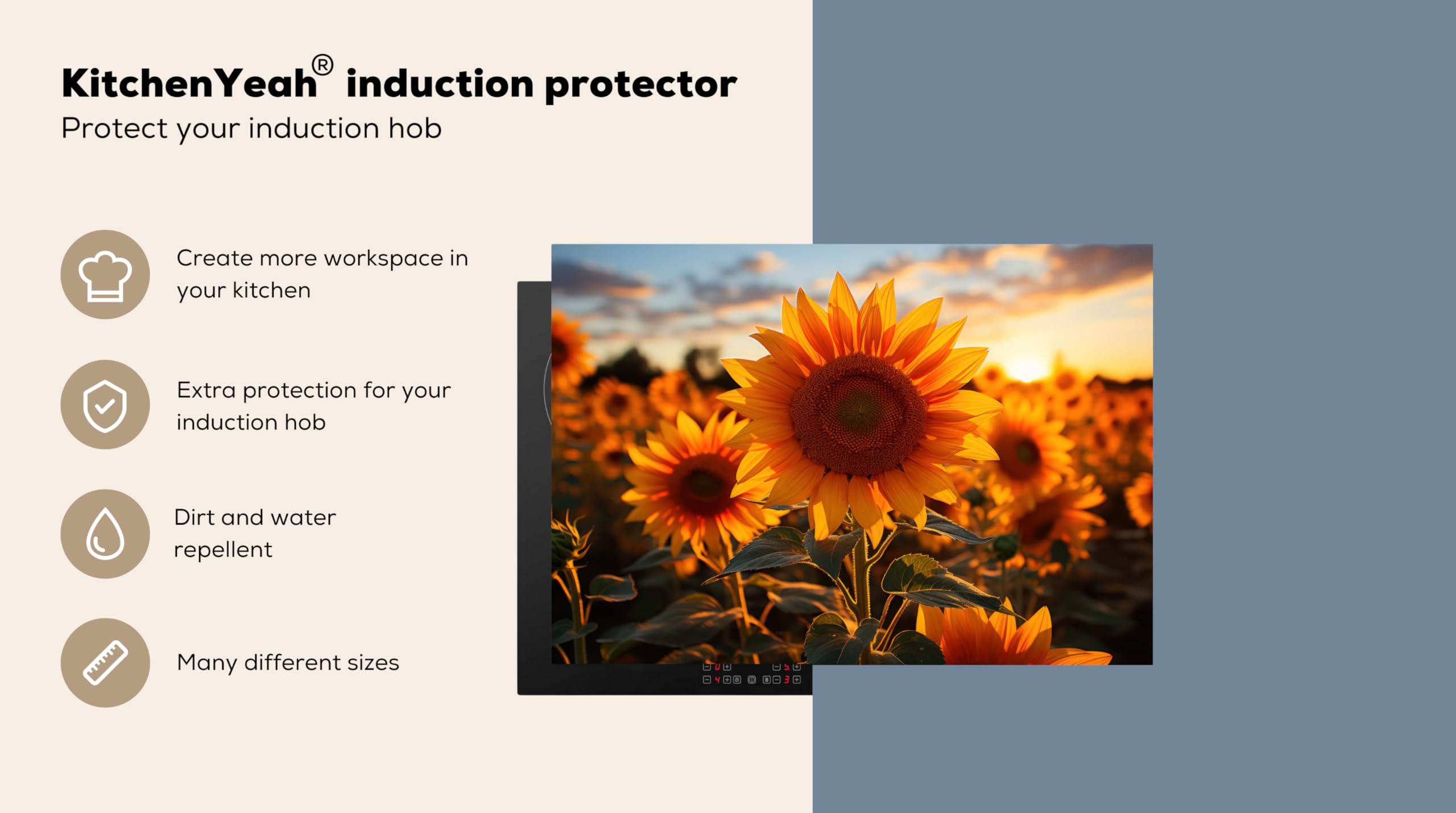 KitchenYeah® induction protector
Protect your induction hob

Create more workspace in your kitchen

Extra protection for your induction hob

Dirt and water repellent

Many different sizes